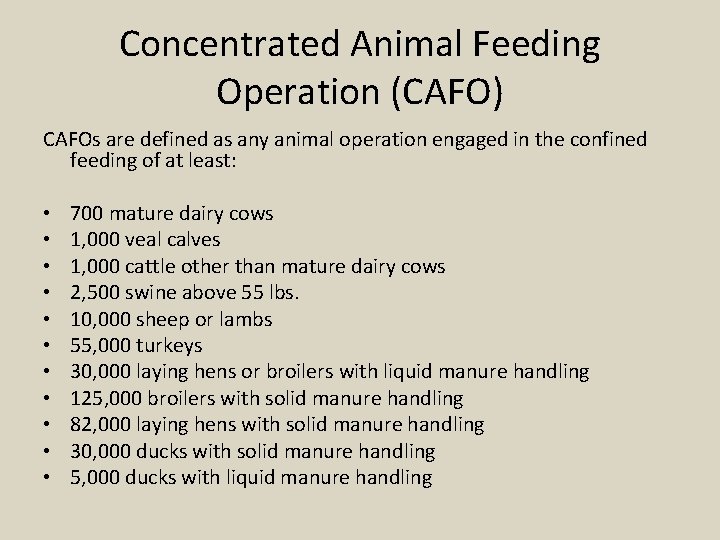 Concentrated Animal Feeding Operation (CAFO)

CAFOs are defined as any animal operation engaged in the confined feeding of at least:

• 700 mature dairy cows
• 1,000 veal calves
• 1,000 cattle other than mature dairy cows
• 2,500 swine above 55 lbs.
• 10,000 sheep or lambs
• 55,000 turkeys
• 30,000 laying hens or broilers with liquid manure handling
• 125,000 broilers with solid manure handling
• 82,000 laying hens with solid manure handling
• 30,000 ducks with solid manure handling
• 5,000 ducks with liquid manure handling